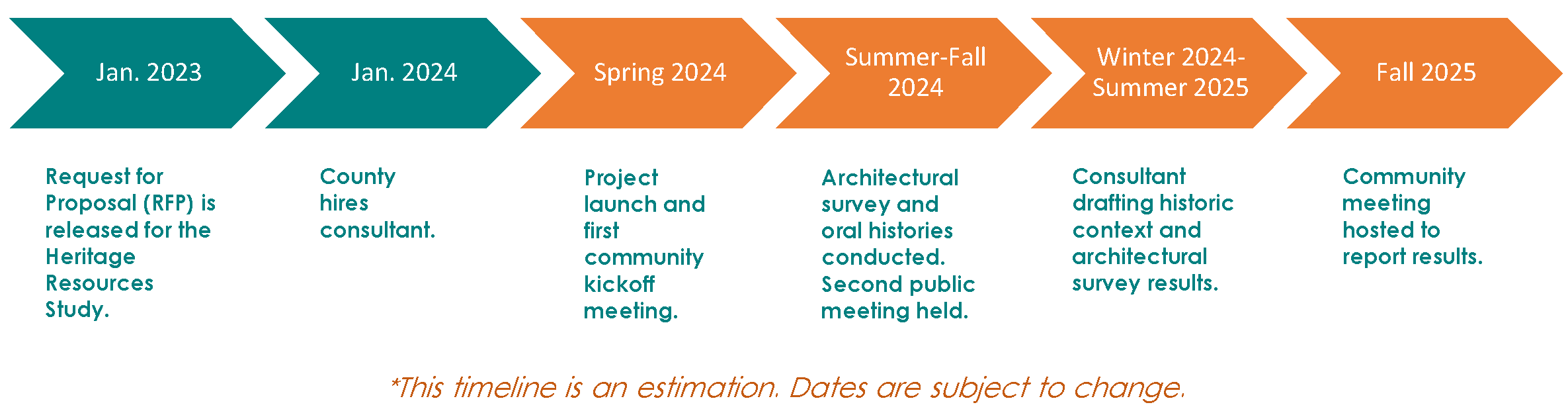 Jan. 2023

Jan. 2024

Spring 2024

Summer-Fall 2024

Winter 2024-Summer 2025

Fall 2025

Request for Proposal (RFP) is released for the Heritage Resources Study.

County hires consultant.

Project launch and first community kickoff meeting.

Architectural survey and oral histories conducted. Second public meeting held.

Consultant drafting historic context and architectural survey results.

Community meeting hosted to report results.

*This timeline is an estimation. Dates are subject to change.